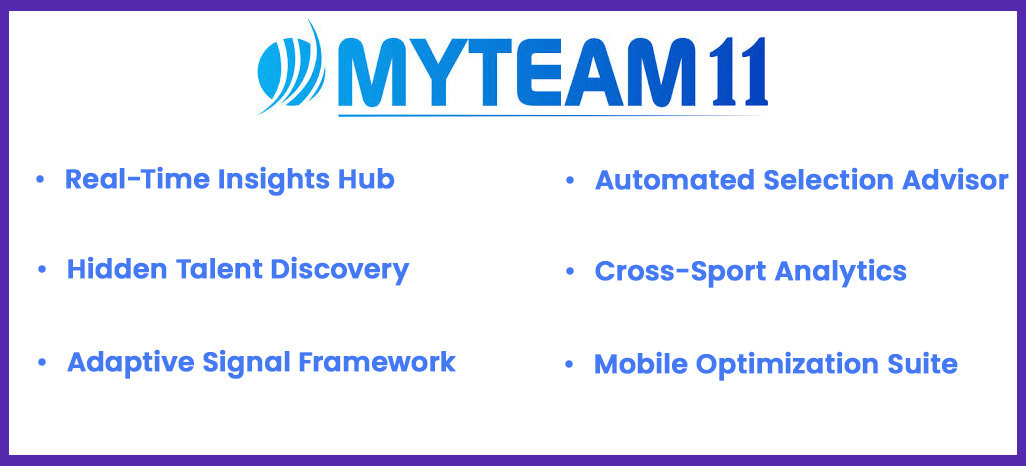 MYTEAM11

• Real-Time Insights Hub
• Hidden Talent Discovery
• Adaptive Signal Framework

• Automated Selection Advisor
• Cross-Sport Analytics
• Mobile Optimization Suite